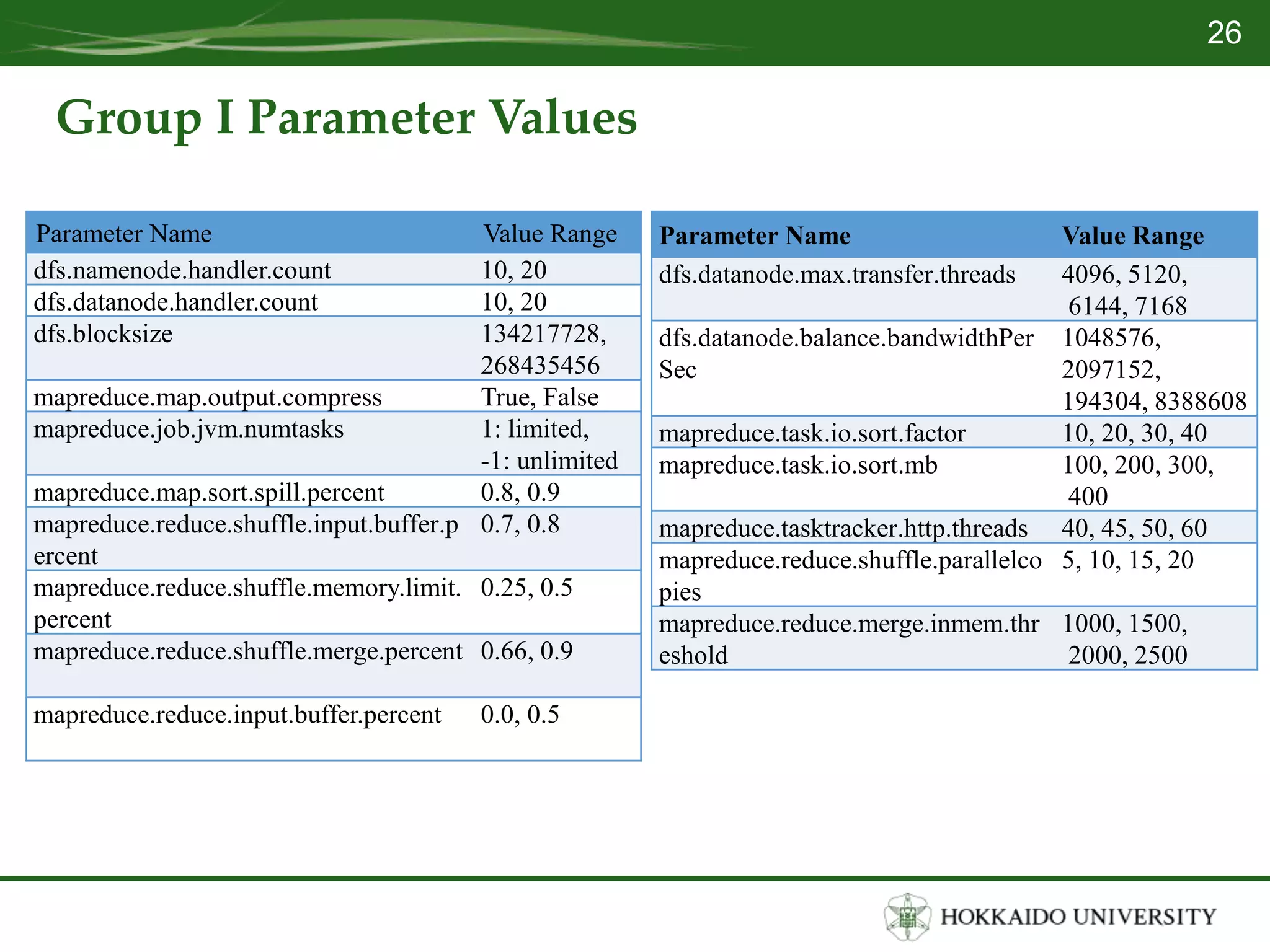 26

Group I Parameter Values

| Parameter Name | Value Range |
|---|---|
| dfs.namenode.handler.count | 10, 20 |
| dfs.datanode.handler.count | 10, 20 |
| dfs.blocksize | 134217728, 268435456 |
| mapreduce.map.output.compress | True, False |
| mapreduce.job.jvm.numtasks | 1: limited, -1: unlimited |
| mapreduce.map.sort.spill.percent | 0.8, 0.9 |
| mapreduce.reduce.shuffle.input.buffer.percent | 0.7, 0.8 |
| mapreduce.reduce.shuffle.memory.limit.percent | 0.25, 0.5 |
| mapreduce.reduce.shuffle.merge.percent | 0.66, 0.9 |
| mapreduce.reduce.input.buffer.percent | 0.0, 0.5 |

| Parameter Name | Value Range |
|---|---|
| dfs.datanode.max.transfer.threads | 4096, 5120, 6144, 7168 |
| dfs.datanode.balance.bandwidthPerSec | 1048576, 2097152, 194304, 8388608 |
| mapreduce.task.io.sort.factor | 10, 20, 30, 40 |
| mapreduce.task.io.sort.mb | 100, 200, 300, 400 |
| mapreduce.tasktracker.http.threads | 40, 45, 50, 60 |
| mapreduce.reduce.shuffle.parallelcopies | 5, 10, 15, 20 |
| mapreduce.reduce.merge.inmem.threshold | 1000, 1500, 2000, 2500 |

HOKKAIDO UNIVERSITY